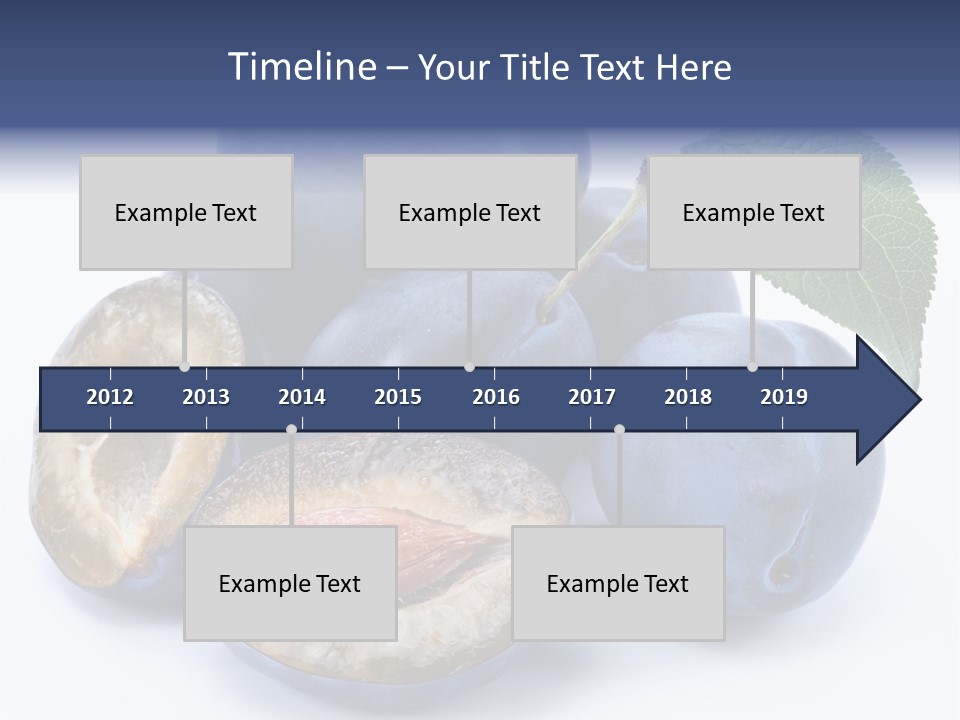 Timeline – Your Title Text Here

Example Text

Example Text

Example Text

2012 2013 2014 2015 2016 2017 2018 2019

Example Text

Example Text